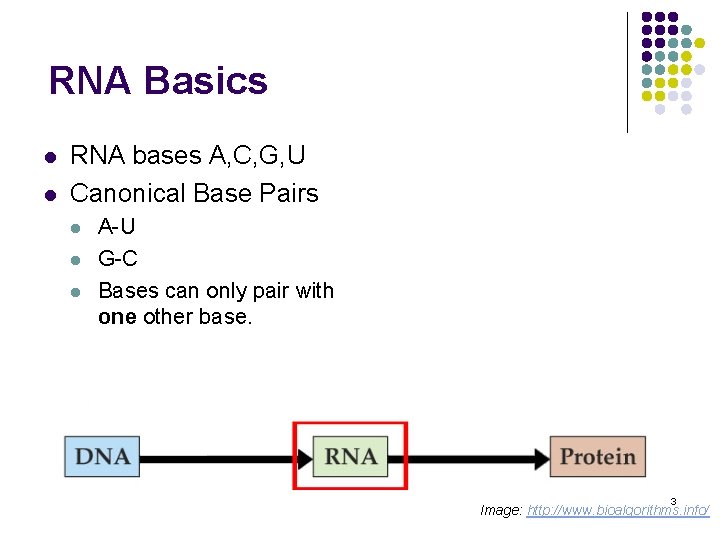 RNA Basics

- RNA bases A,C,G,U
- Canonical Base Pairs
  - A-U
  - G-C
  - Bases can only pair with **one** other base.

DNA

RNA

Protein

3

Image: http://www.bioalgorithms.info/